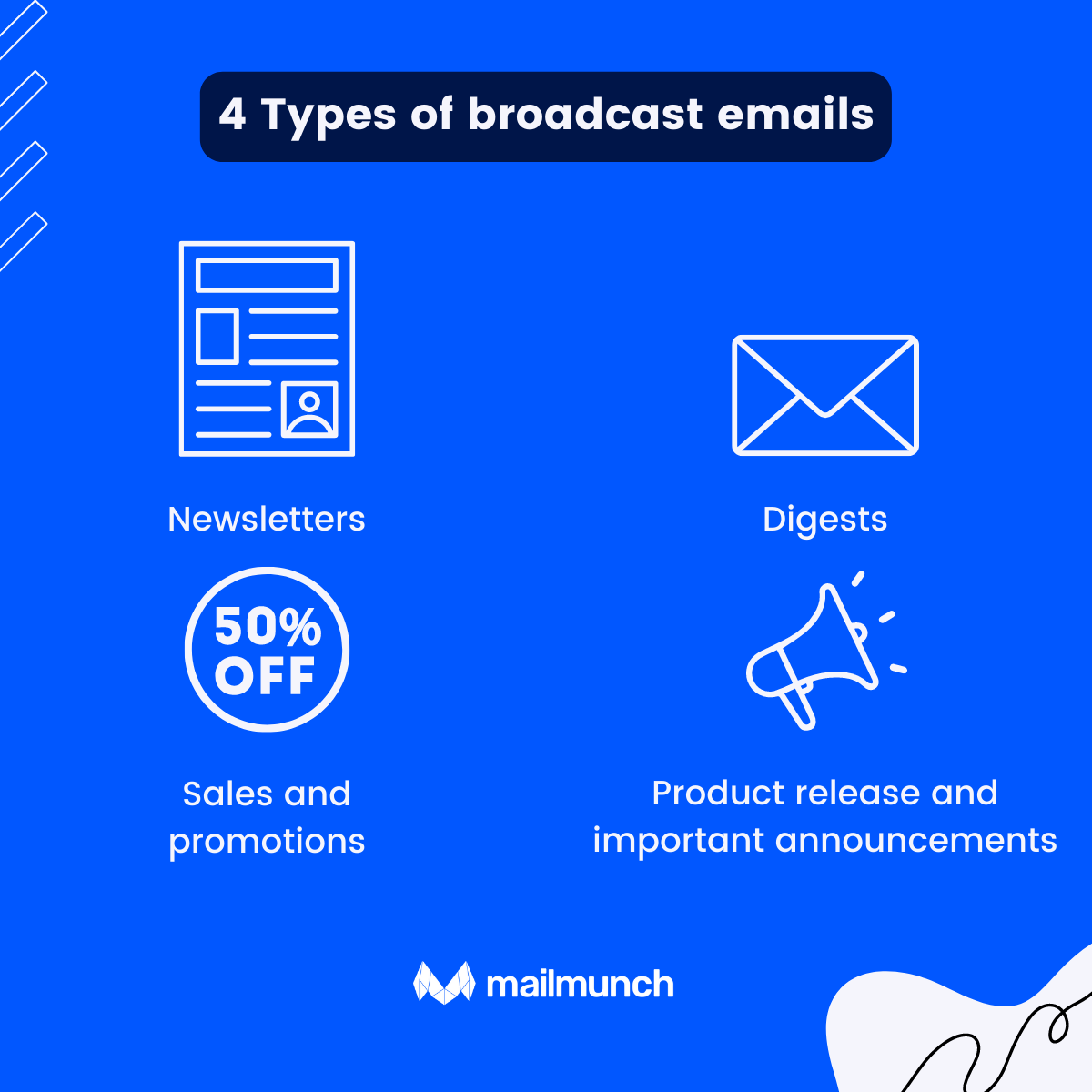 4 Types of broadcast emails

Newsletters

Digests

50% OFF

Sales and promotions

Product release and important announcements

mailmunch